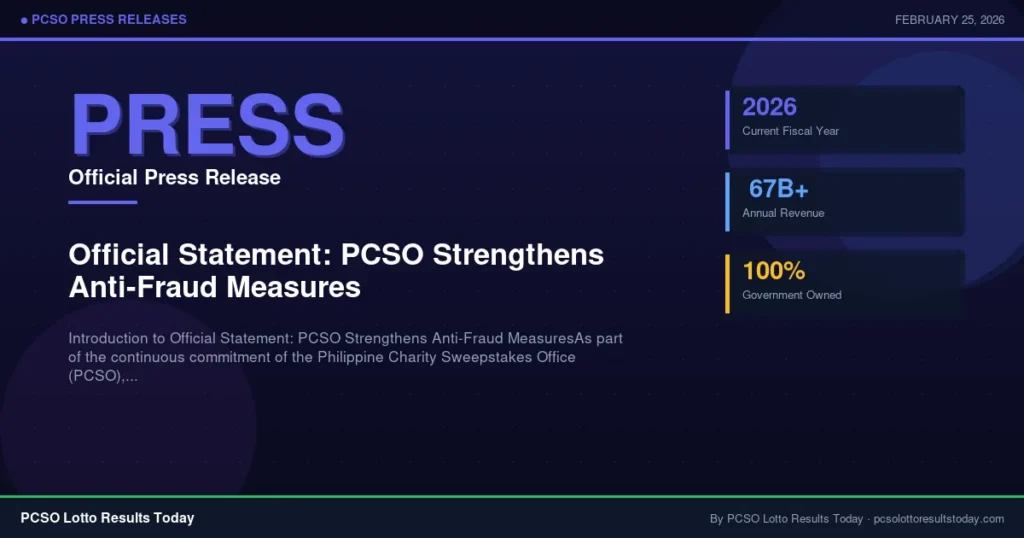 ● PCSO PRESS RELEASES

FEBRUARY 25, 2026

PRESS

Official Press Release

Official Statement: PCSO Strengthens Anti-Fraud Measures

Introduction to Official Statement: PCSO Strengthens Anti-Fraud MeasuresAs part of the continuous commitment of the Philippine Charity Sweepstakes Office (PCSO),...

2026
Current Fiscal Year

67B+
Annual Revenue

100%
Government Owned

PCSO Lotto Results Today

By PCSO Lotto Results Today · pcsolottoresultstoday.com